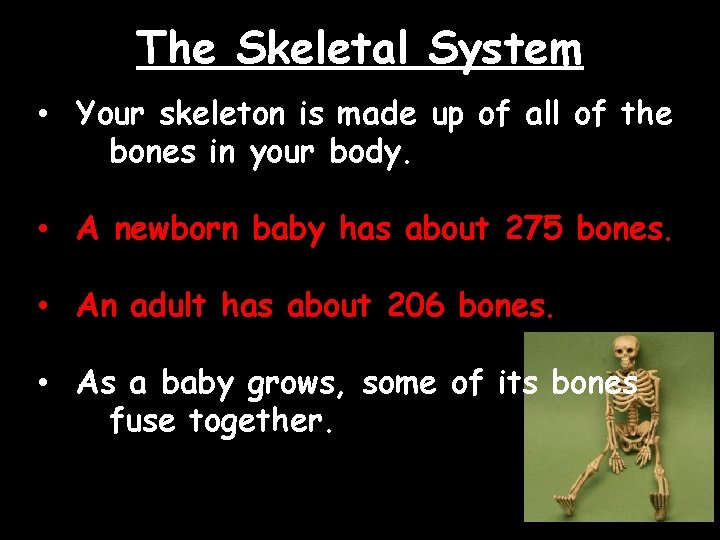 The Skeletal System

• Your skeleton is made up of all of the bones in your body.

• A newborn baby has about 275 bones.

• An adult has about 206 bones.

• As a baby grows, some of its bones fuse together.